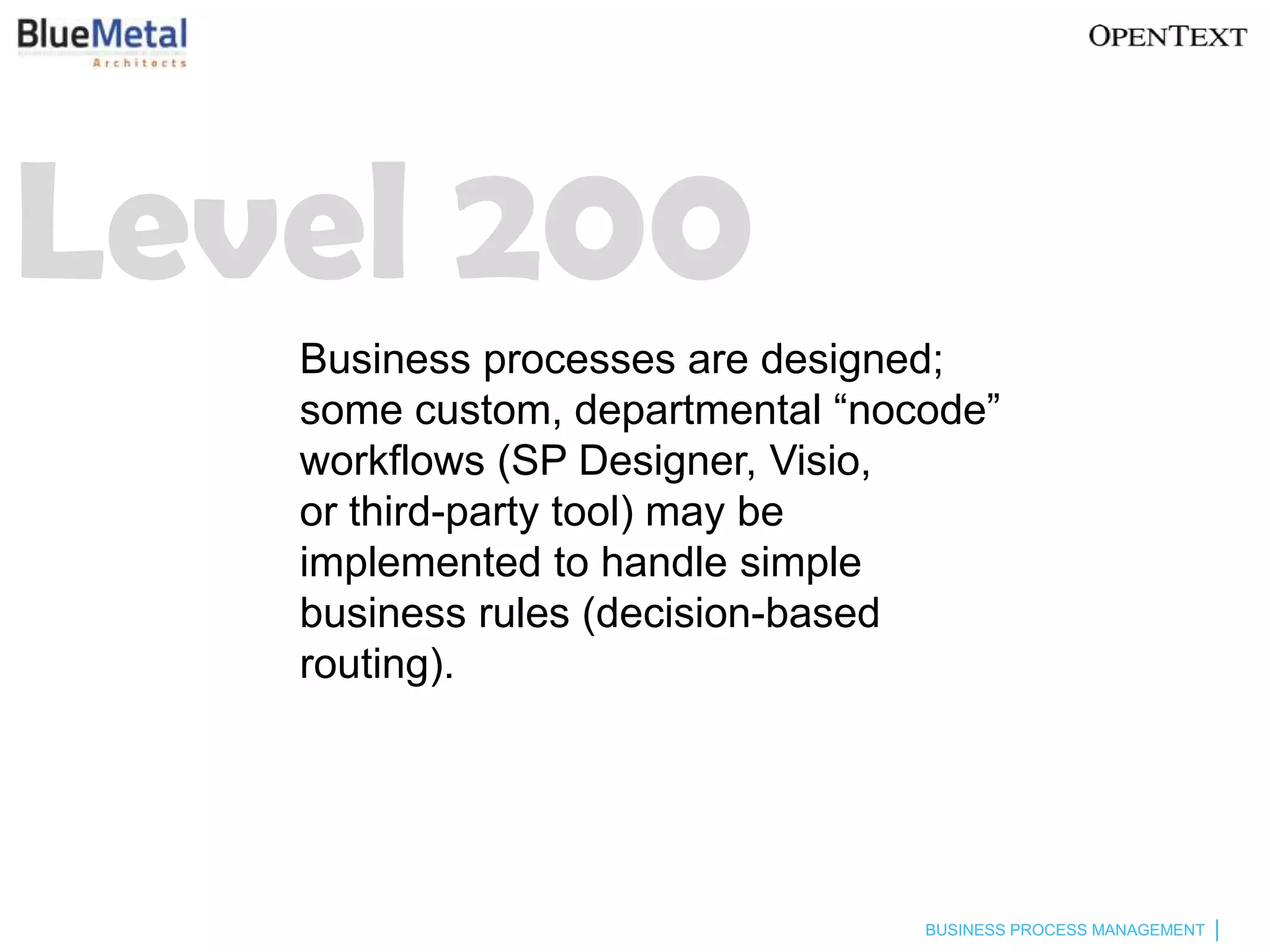 BlueMetal
Architects

OPENTEXT

Level 200

Business processes are designed; some custom, departmental “nocode” workflows (SP Designer, Visio, or third-party tool) may be implemented to handle simple business rules (decision-based routing).

BUSINESS PROCESS MANAGEMENT |